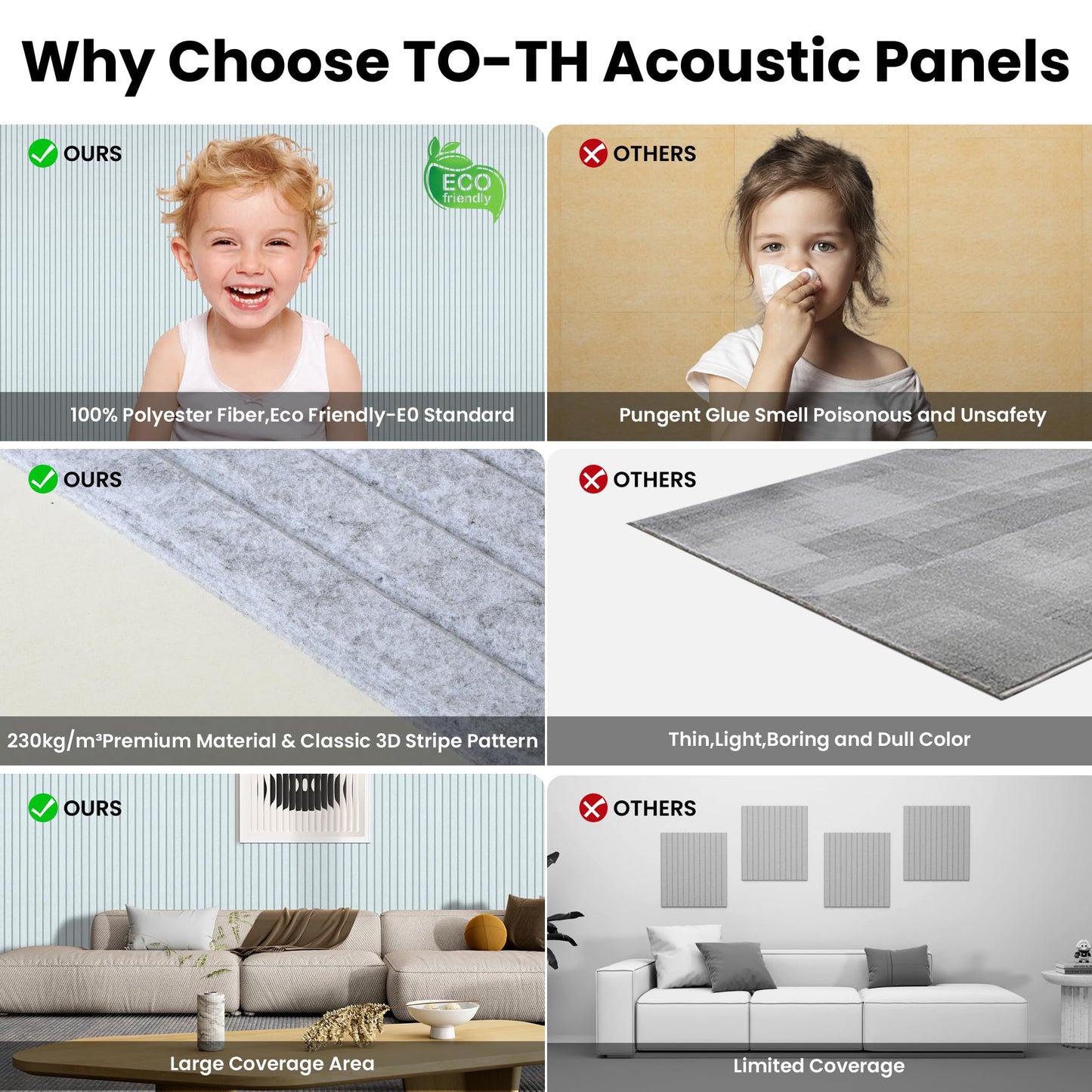 Why Choose TO-TH Acoustic Panels

OURS

ECO friendly

100% Polyester Fiber,Eco Friendly-E0 Standard

OTHERS

Pungent Glue Smell Poisonous and Unsafety

OURS

230kg/m³Premium Material & Classic 3D Stripe Pattern

OTHERS

Thin,Light,Boring and Dull Color

OURS

Large Coverage Area

OTHERS

Limited Coverage